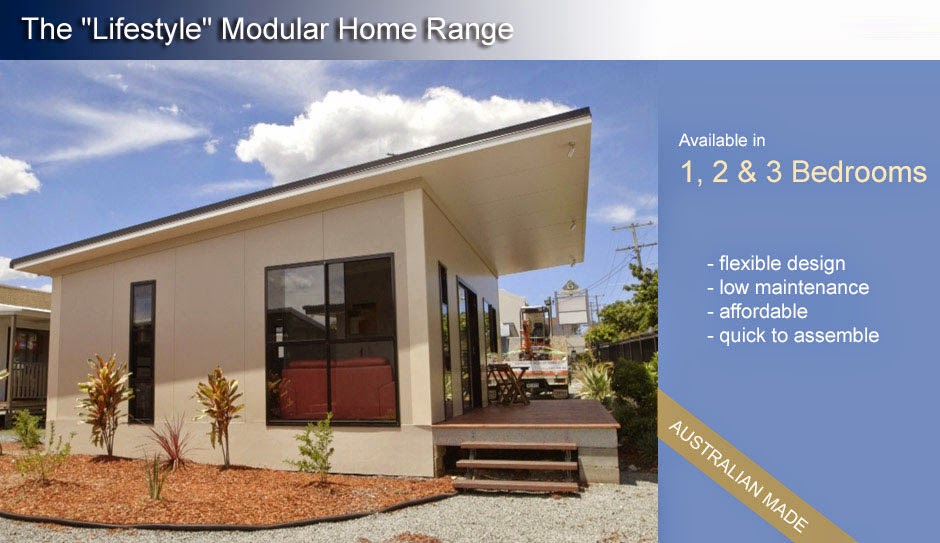 The "Lifestyle" Modular Home Range

Available in
1, 2 & 3 Bedrooms

- flexible design
- low maintenance
- affordable
- quick to assemble

AUSTRALIAN MADE